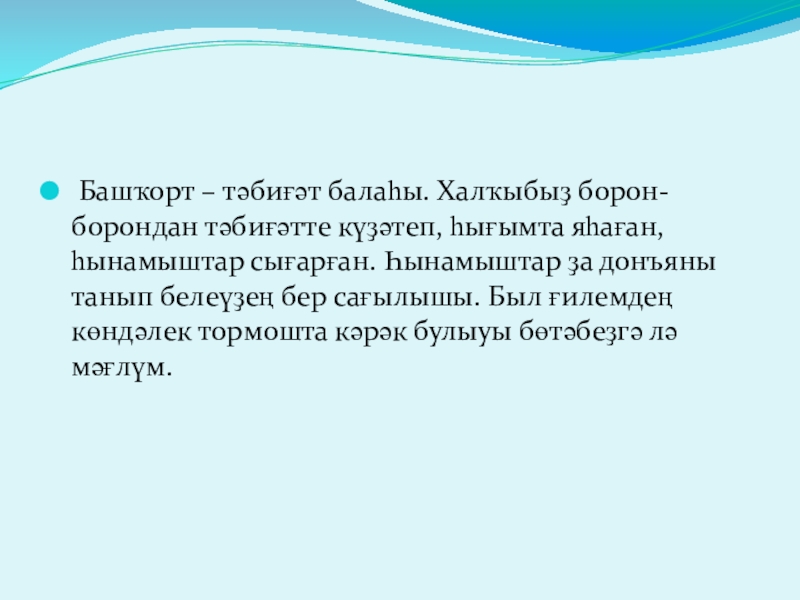 Башҡорт – тәбиғәт балаһы. Халҡыбыҙ борон-борондан тәбиғәтте күҙәтеп, һығымта яһаған, һынамыштар сығарған. Һынамыштар ҙа донъяны танып белеүҙең бер сағылышы. Был ғилемдең көндәлек тормошта кәрәк булыуы бөтәбеҙгә лә мәғлүм.